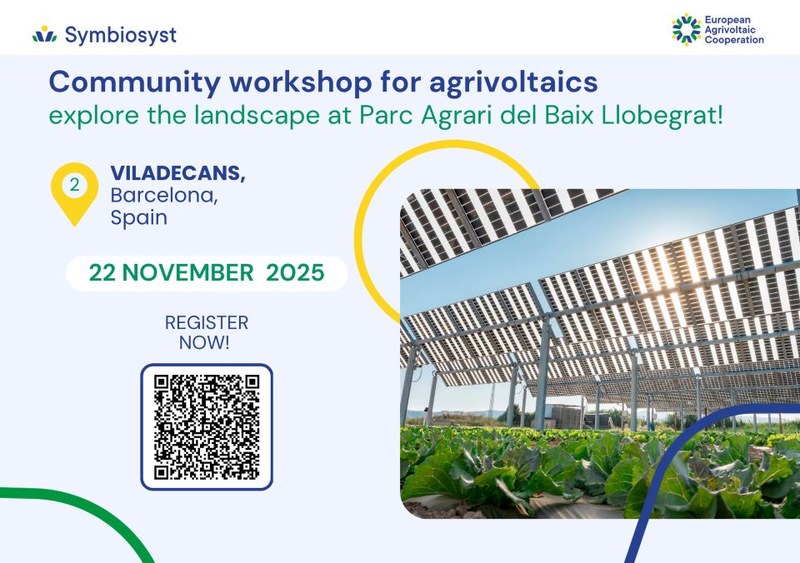 Symbiosyst

European Agrivoltaic Cooperation

Community workshop for agrivoltaics
explore the landscape at Parc Agrari del Baix Llobegrat!

2

VILADECANS,
Barcelona,
Spain

22 NOVEMBER 2025

REGISTER NOW!